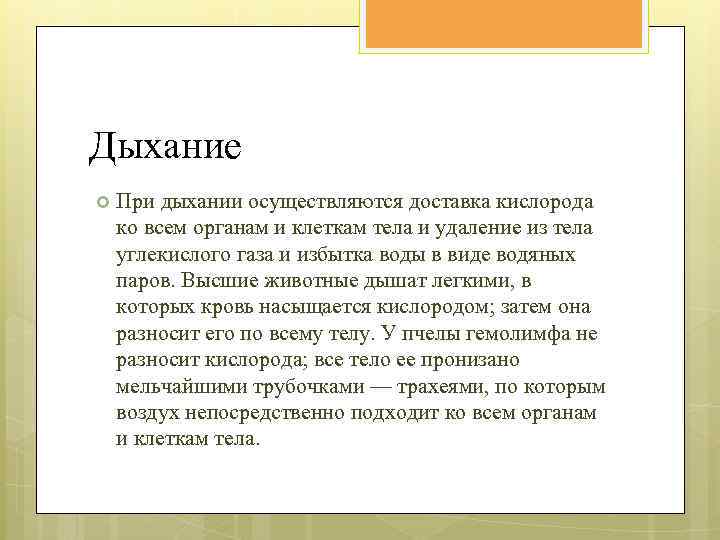 Дыхание

При дыхании осуществляются доставка кислорода ко всем органам и клеткам тела и удаление из тела углекислого газа и избытка воды в виде водяных паров. Высшие животные дышат легкими, в которых кровь насыщается кислородом; затем она разносит его по всему телу. У пчелы гемолимфа не разносит кислорода; все тело ее пронизано мельчайшими трубочками — трахеями, по которым воздух непосредственно подходит ко всем органам и клеткам тела.